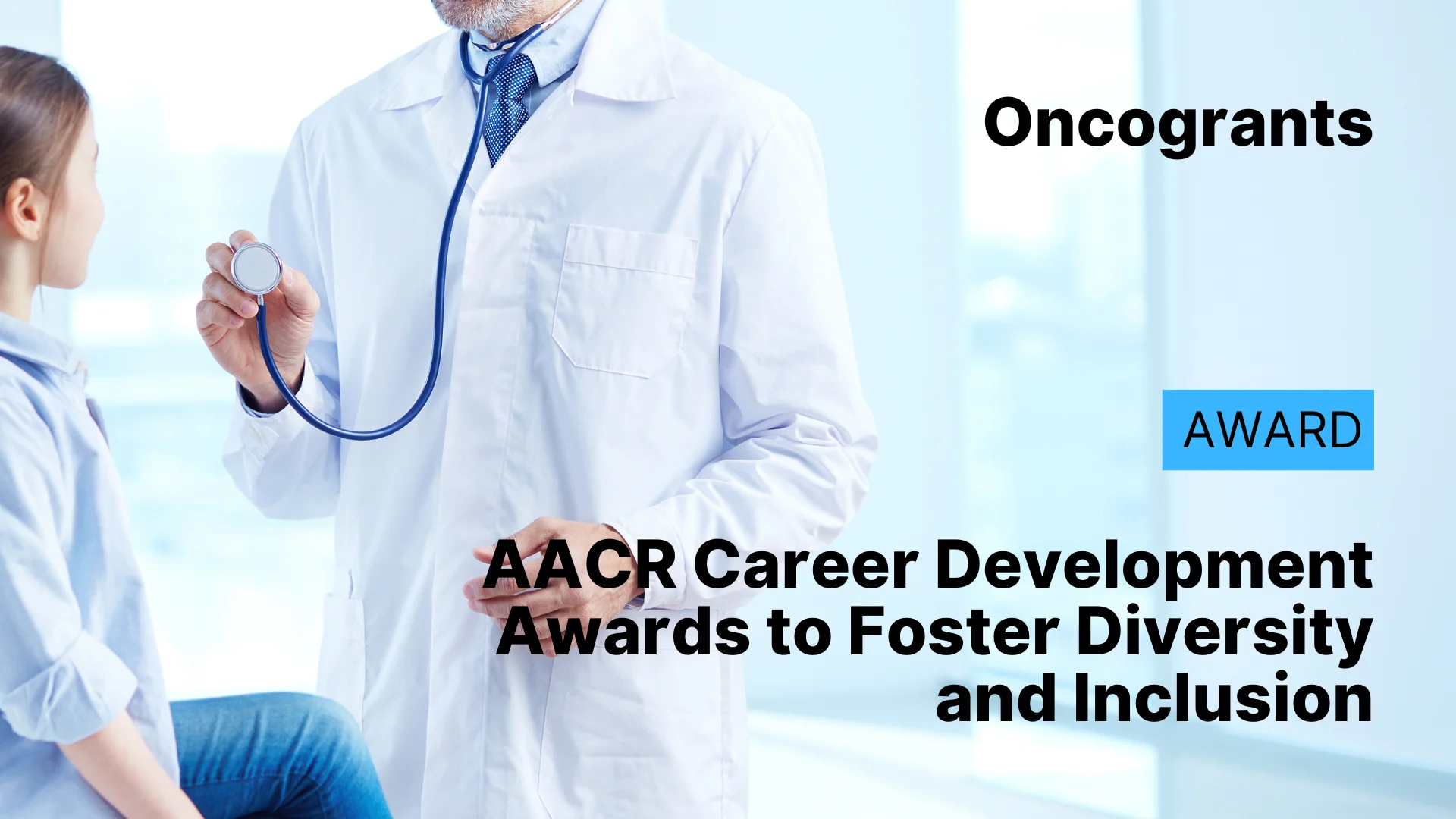 Oncogrants

AWARD

AACR Career Development Awards to Foster Diversity and Inclusion